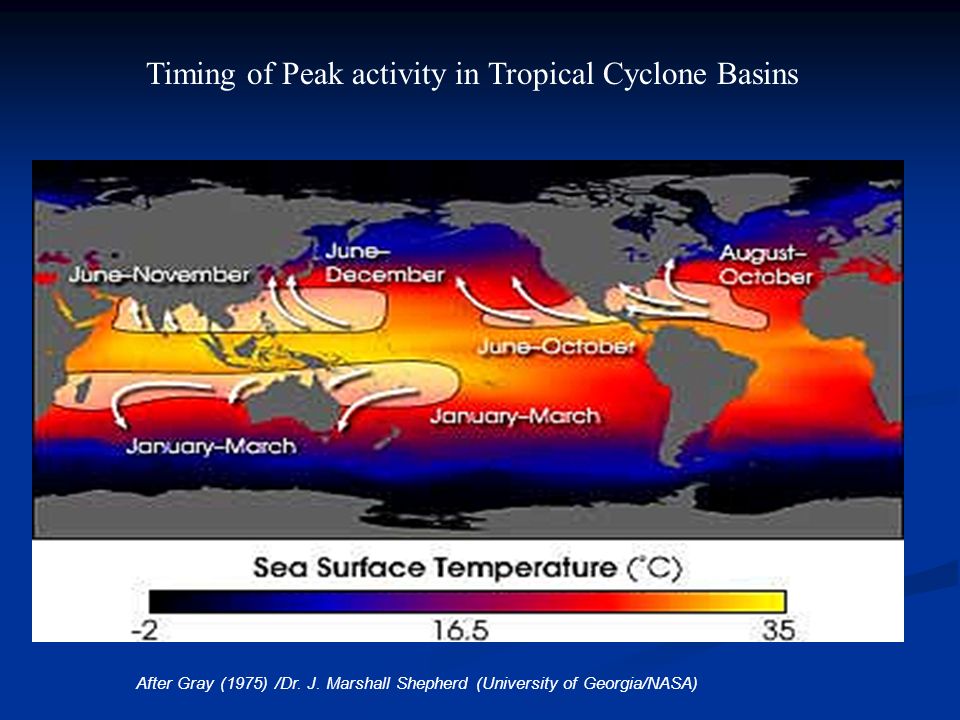 Timing of Peak activity in Tropical Cyclone Basins

June–November

June–December

August–October

June–October

January–March

January–March

Sea Surface Temperature (°C)

-2

16.5

35

After Gray (1975) /Dr. J. Marshall Shepherd (University of Georgia/NASA)